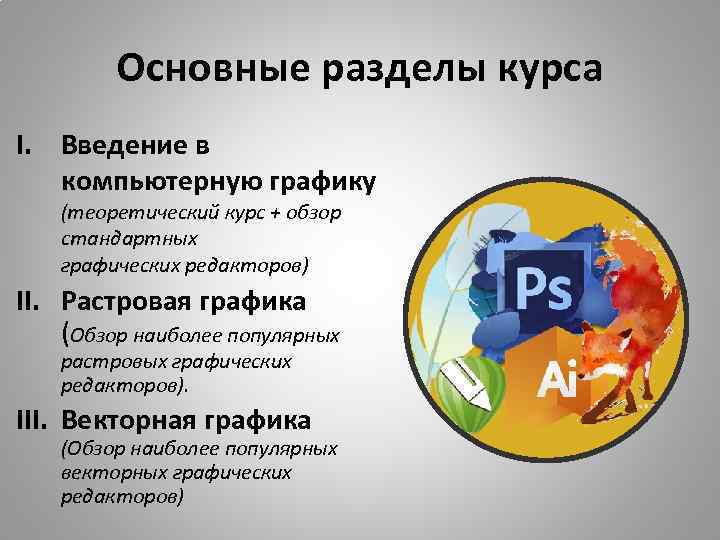 Основные разделы курса

I. Введение в компьютерную графику (теоретический курс + обзор стандартных графических редакторов)

II. Растровая графика (Обзор наиболее популярных растровых графических редакторов).

III. Векторная графика (Обзор наиболее популярных векторных графических редакторов)

Ps

Ai